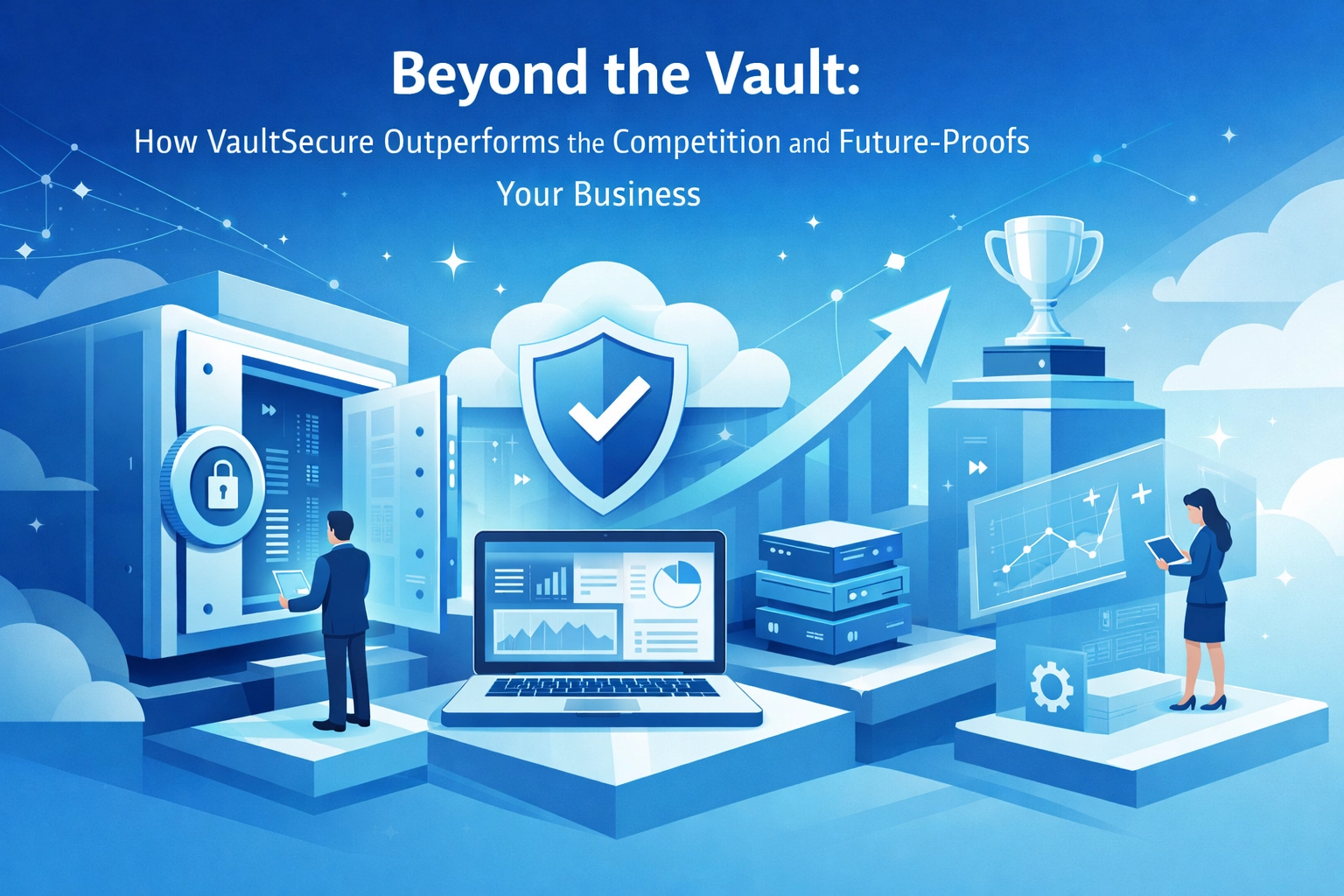 Beyond the Vault:

How VaultSecure Outperforms the Competition and Future-Proofs Your Business